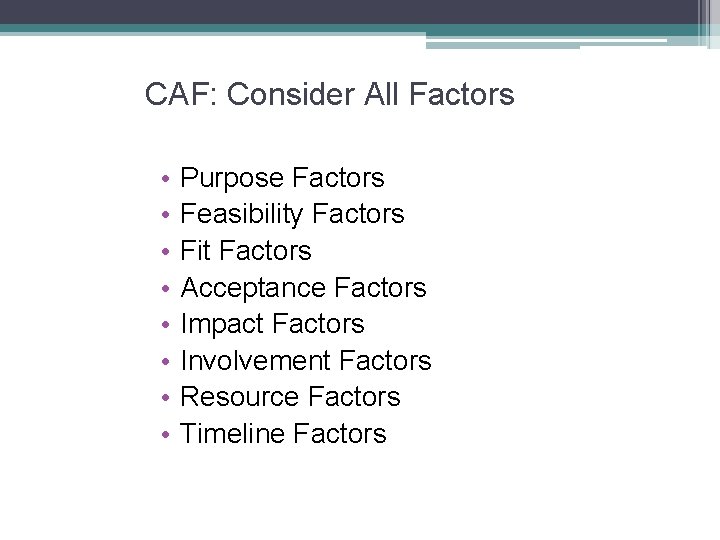 CAF: Consider All Factors

• Purpose Factors
• Feasibility Factors
• Fit Factors
• Acceptance Factors
• Impact Factors
• Involvement Factors
• Resource Factors
• Timeline Factors